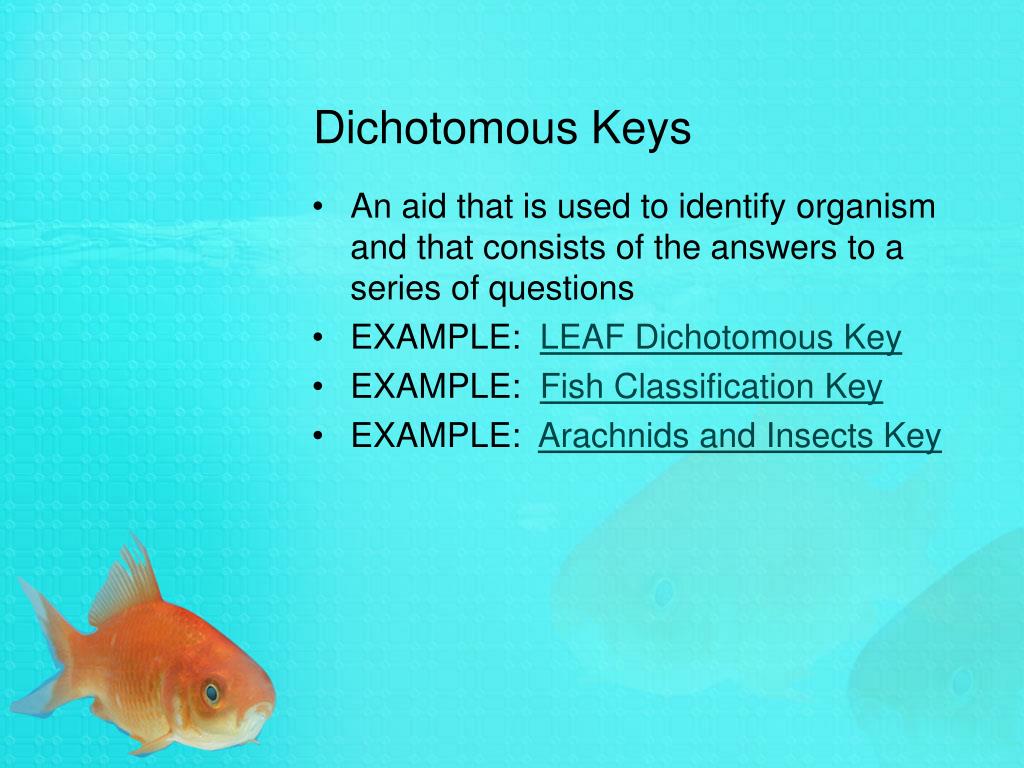 Dichotomous Keys

• An aid that is used to identify organism and that consists of the answers to a series of questions
• EXAMPLE: LEAF Dichotomous Key
• EXAMPLE: Fish Classification Key
• EXAMPLE: Arachnids and Insects Key